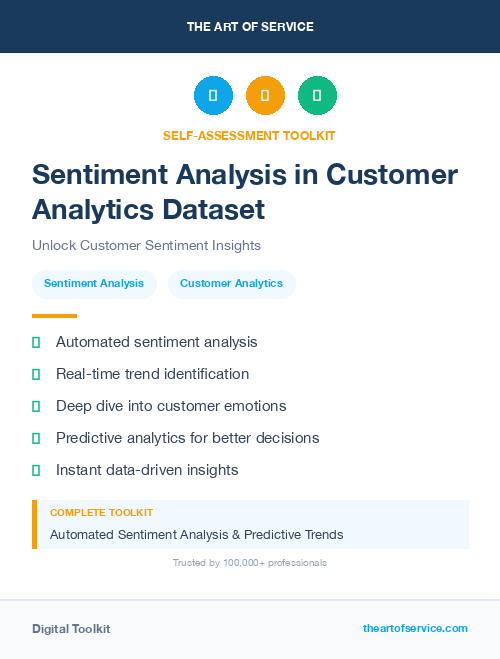 THE ART OF SERVICE

SELF-ASSESSMENT TOOLKIT

Sentiment Analysis in Customer Analytics Dataset

Unlock Customer Sentiment Insights

Sentiment Analysis Customer Analytics

Automated sentiment analysis

Real-time trend identification

Deep dive into customer emotions

Predictive analytics for better decisions

Instant data-driven insights

COMPLETE TOOLKIT

Automated Sentiment Analysis & Predictive Trends

Trusted by 100,000+ professionals

Digital Toolkit

theartofservice.com